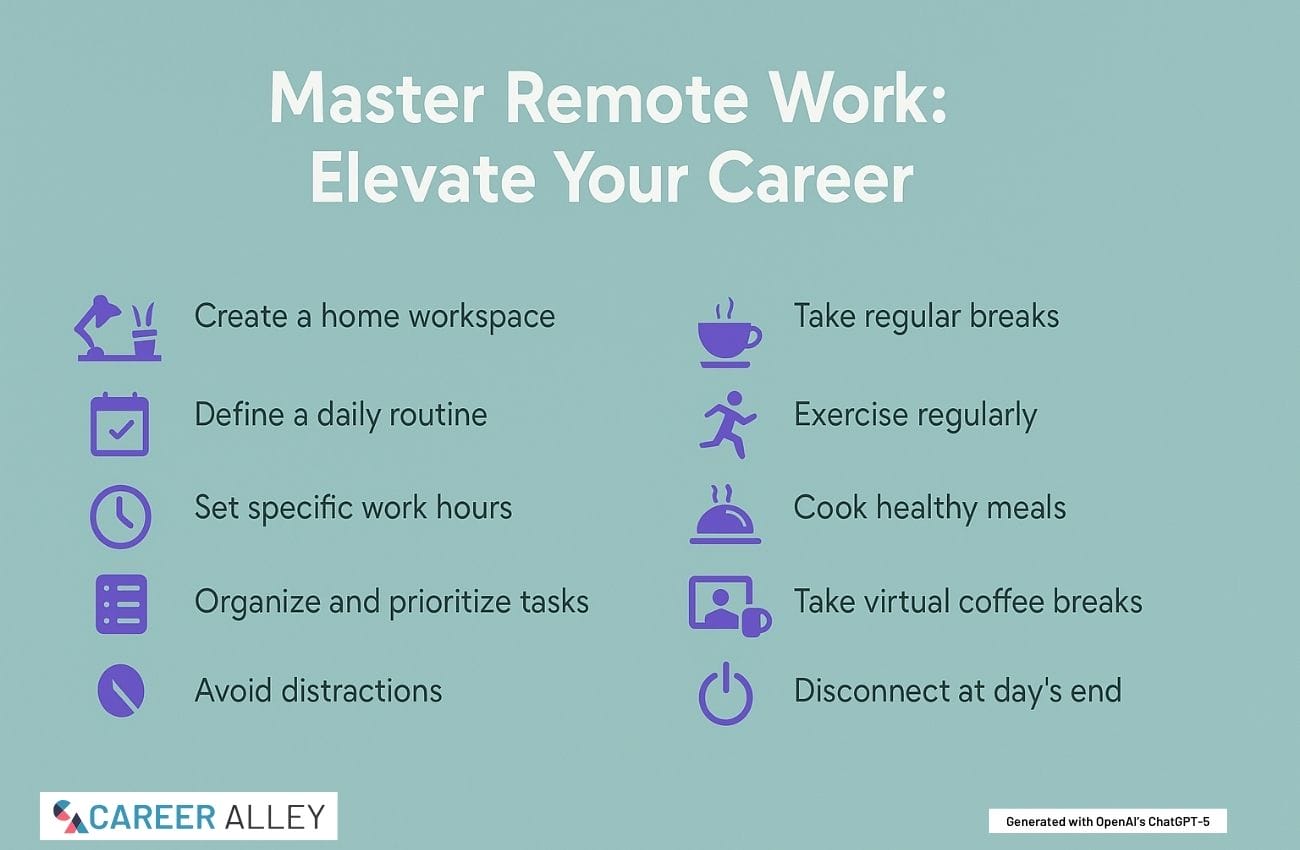 Master Remote Work:
Elevate Your Career

Create a home workspace

Define a daily routine

Set specific work hours

Organize and prioritize tasks

Avoid distractions

Take regular breaks

Exercise regularly

Cook healthy meals

Take virtual coffee breaks

Disconnect at day's end

CAREER ALLEY

Generated with OpenAI's ChatGPT-5